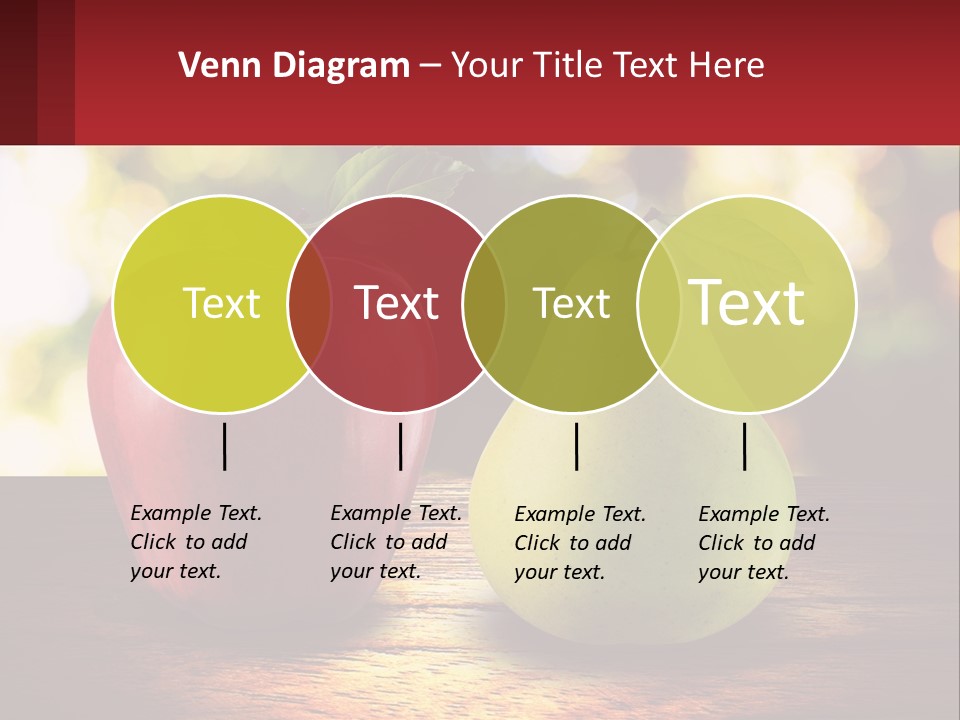 Venn Diagram – Your Title Text Here

Text

Text

Text

Text

Example Text. Click to add your text.

Example Text. Click to add your text.

Example Text. Click to add your text.

Example Text. Click to add your text.